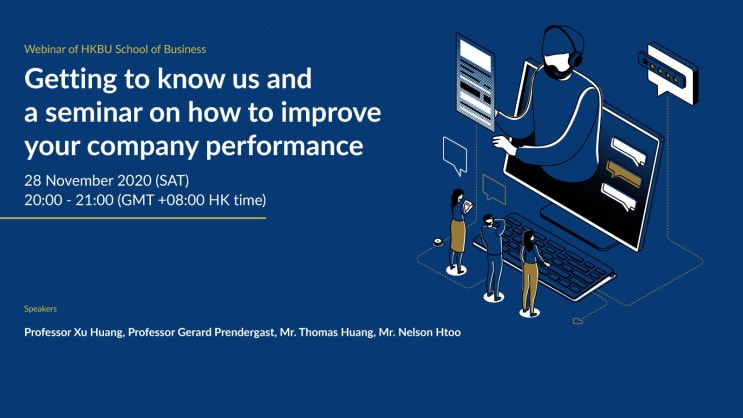 Webinar of HKBU School of Business

Getting to know us and a seminar on how to improve your company performance

28 November 2020 (SAT)
20:00 - 21:00 (GMT +08:00 HK time)

Speakers

Professor Xu Huang, Professor Gerard Prendergast, Mr. Thomas Huang, Mr. Nelson Htoo